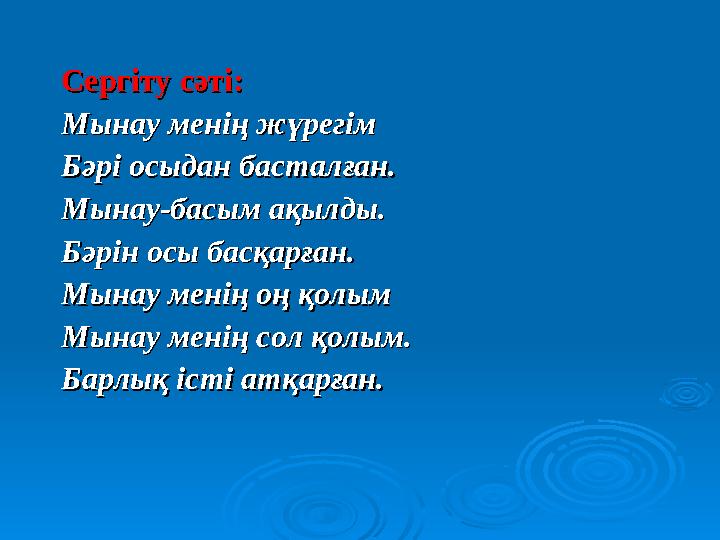 Сергіту сәті:
Мынау менің жүрегім
Бәрі осыдан басталған.
Мынау-басым ақылды.
Бәрін осы басқарған.
Мынау менің оң қолым
Мынау менің сол қолым.
Барлық істі атқарған.